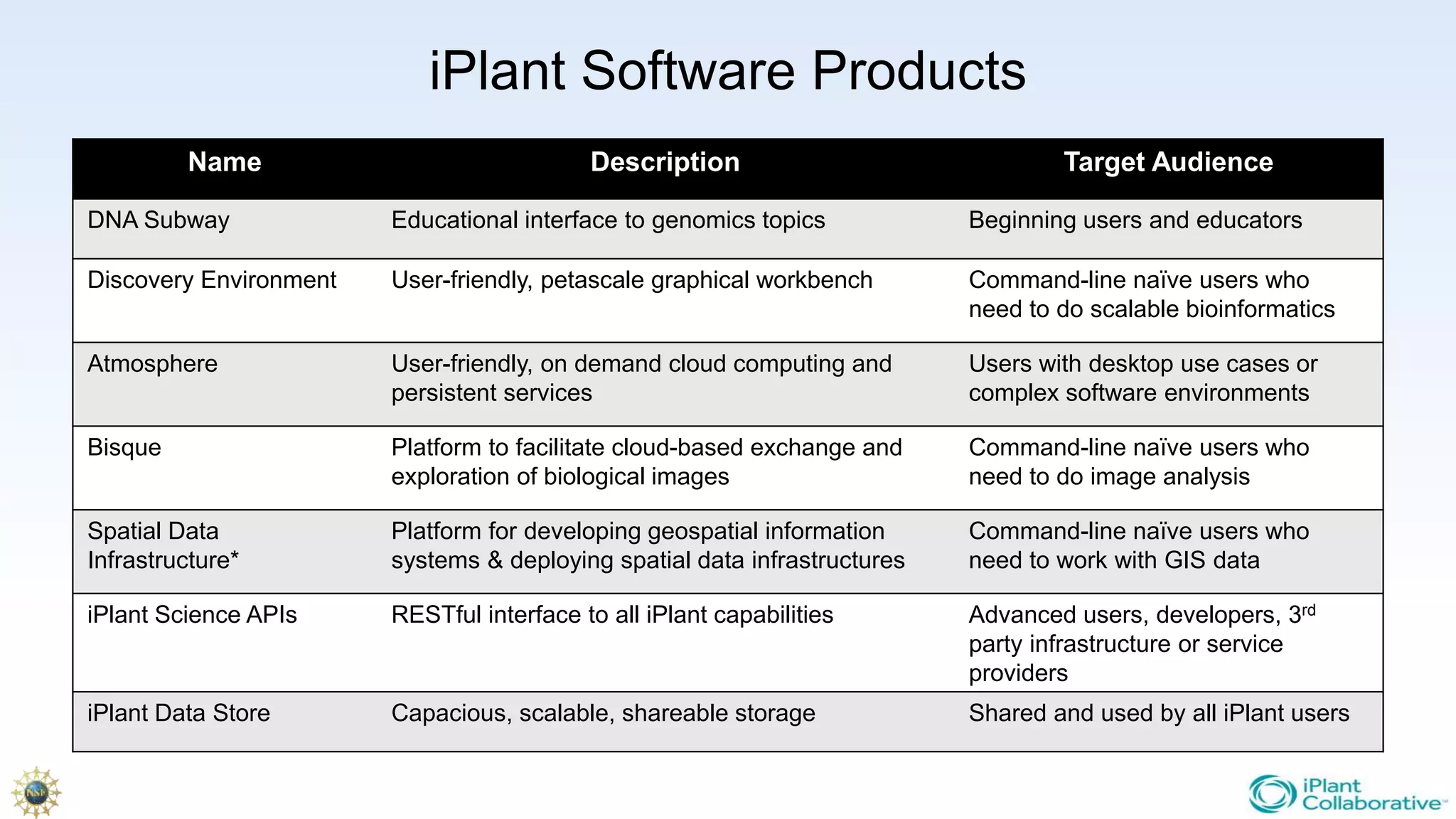 iPlant Software Products

| Name | Description | Target Audience |
|---|---|---|
| DNA Subway | Educational interface to genomics topics | Beginning users and educators |
| Discovery Environment | User-friendly, petascale graphical workbench | Command-line naïve users who need to do scalable bioinformatics |
| Atmosphere | User-friendly, on demand cloud computing and persistent services | Users with desktop use cases or complex software environments |
| Bisque | Platform to facilitate cloud-based exchange and exploration of biological images | Command-line naïve users who need to do image analysis |
| Spatial Data Infrastructure* | Platform for developing geospatial information systems & deploying spatial data infrastructures | Command-line naïve users who need to work with GIS data |
| iPlant Science APIs | RESTful interface to all iPlant capabilities | Advanced users, developers, 3$^{rd}$ party infrastructure or service providers |
| iPlant Data Store | Capacious, scalable, shareable storage | Shared and used by all iPlant users |

NSF

iPlant Collaborative™